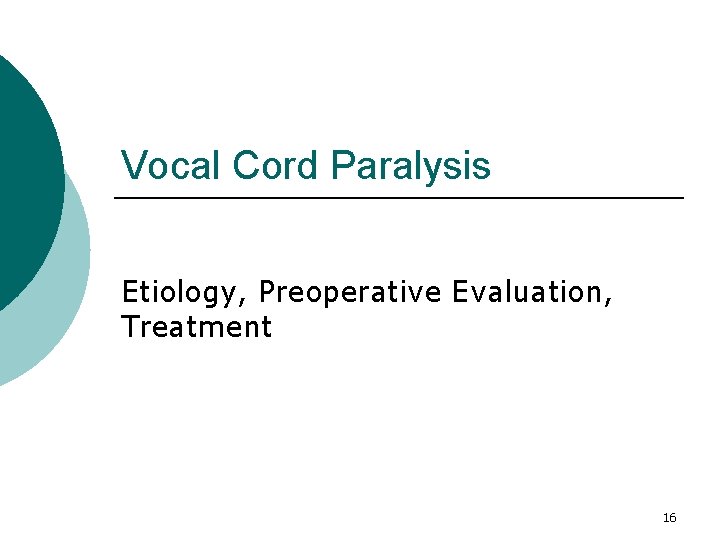 Vocal Cord Paralysis

Etiology, Preoperative Evaluation, Treatment

16